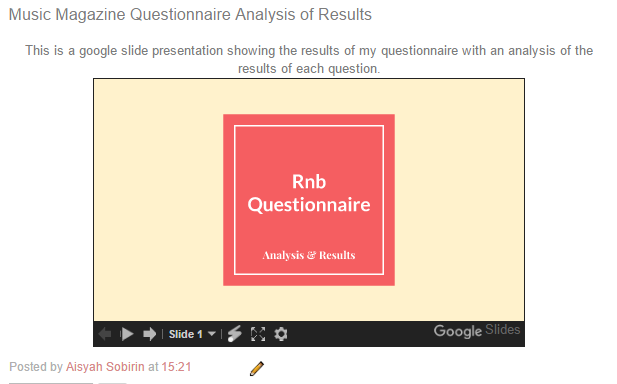 Music Magazine Questionnaire Analysis of Results

This is a google slide presentation showing the results of my questionnaire with an analysis of the results of each question.

Rnb Questionnaire

Analysis & Results

Slide 1

Google Slides

Posted by Aisyah Sobirin at 15:21